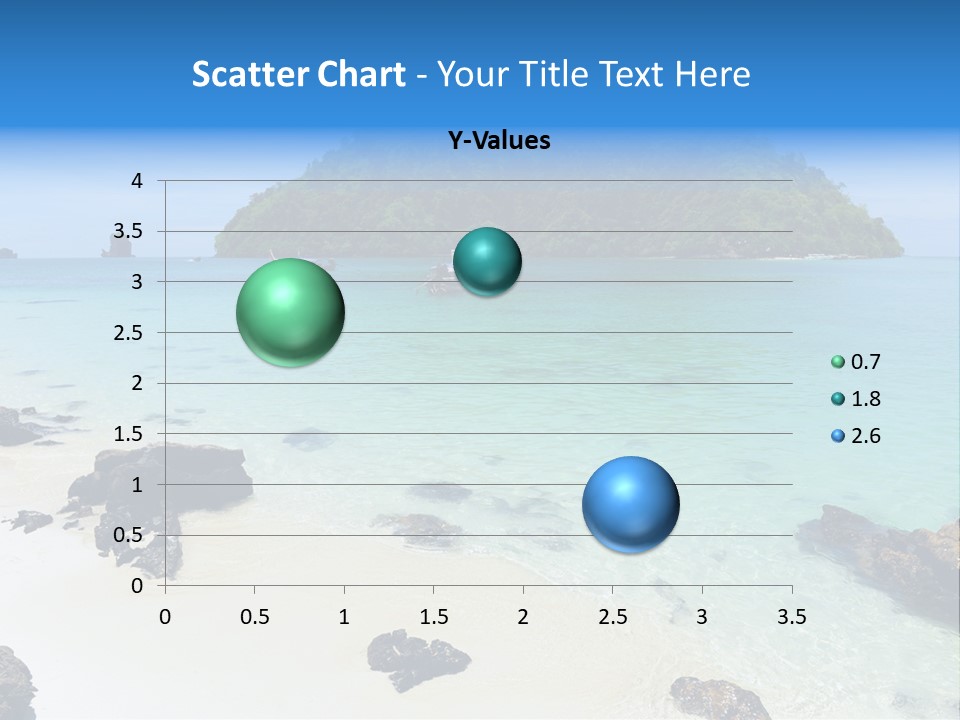 Scatter Chart - Your Title Text Here

Y-Values

4
3.5
3
2.5
2
1.5
1
0.5
0

0 0.5 1 1.5 2 2.5 3 3.5

0.7
1.8
2.6